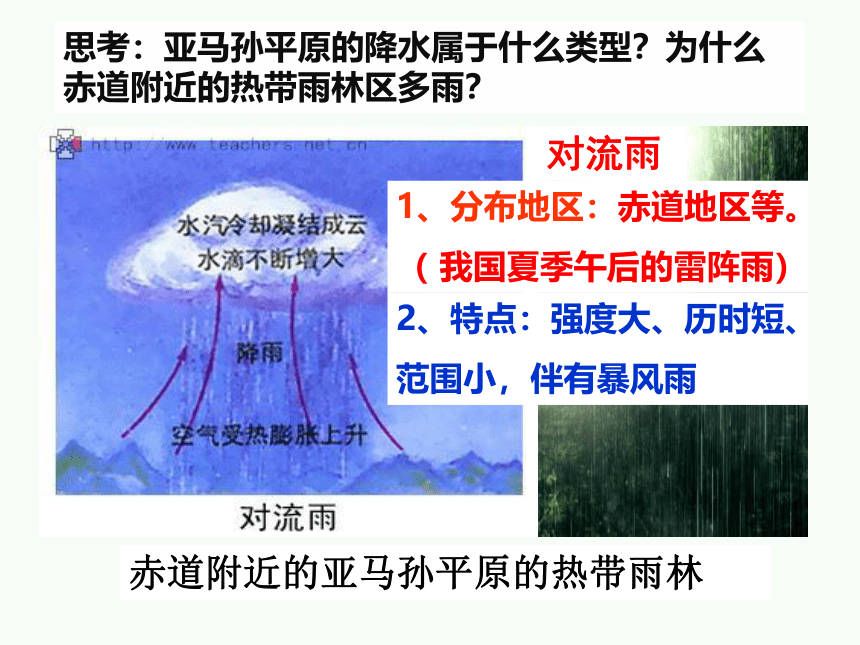 思考：亚马孙平原的降水属于什么类型？为什么赤道附近的热带雨林区多雨？

http://www.teachers.net.cn

水汽冷却凝结成云
水滴不断增大

降雨

空气受热膨胀上升

对流雨

对流雨

1、分布地区：赤道地区等。
（我国夏季午后的雷阵雨）

2、特点：强度大、历时短、范围小，伴有暴风雨

赤道附近的亚马孙平原的热带雨林